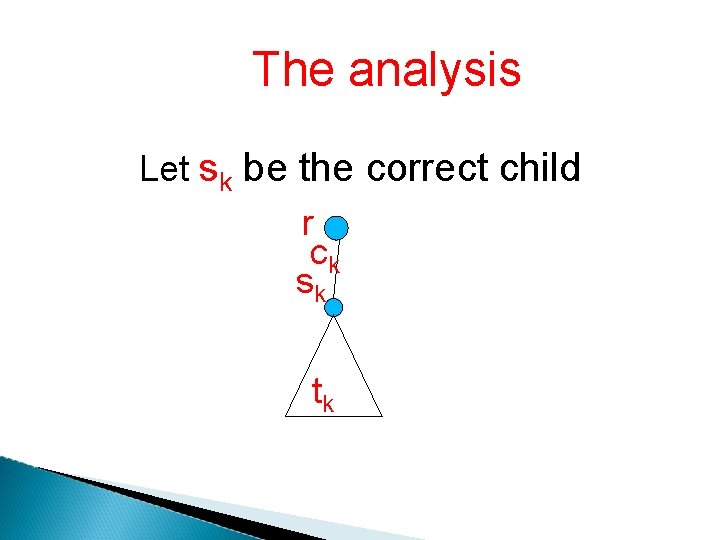 The analysis

Let $s_k$ be the correct child

r

$c_k$

$s_k$

$t_k$